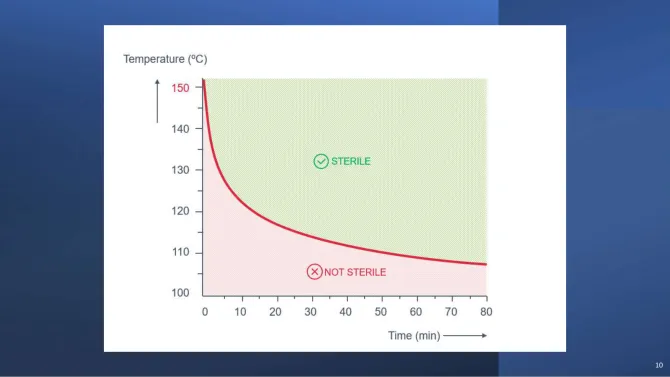 Temperature (ºC)

150
140
130
120
110
100

STERILE

NOT STERILE

0 10 20 30 40 50 60 70 80

Time (min)

10